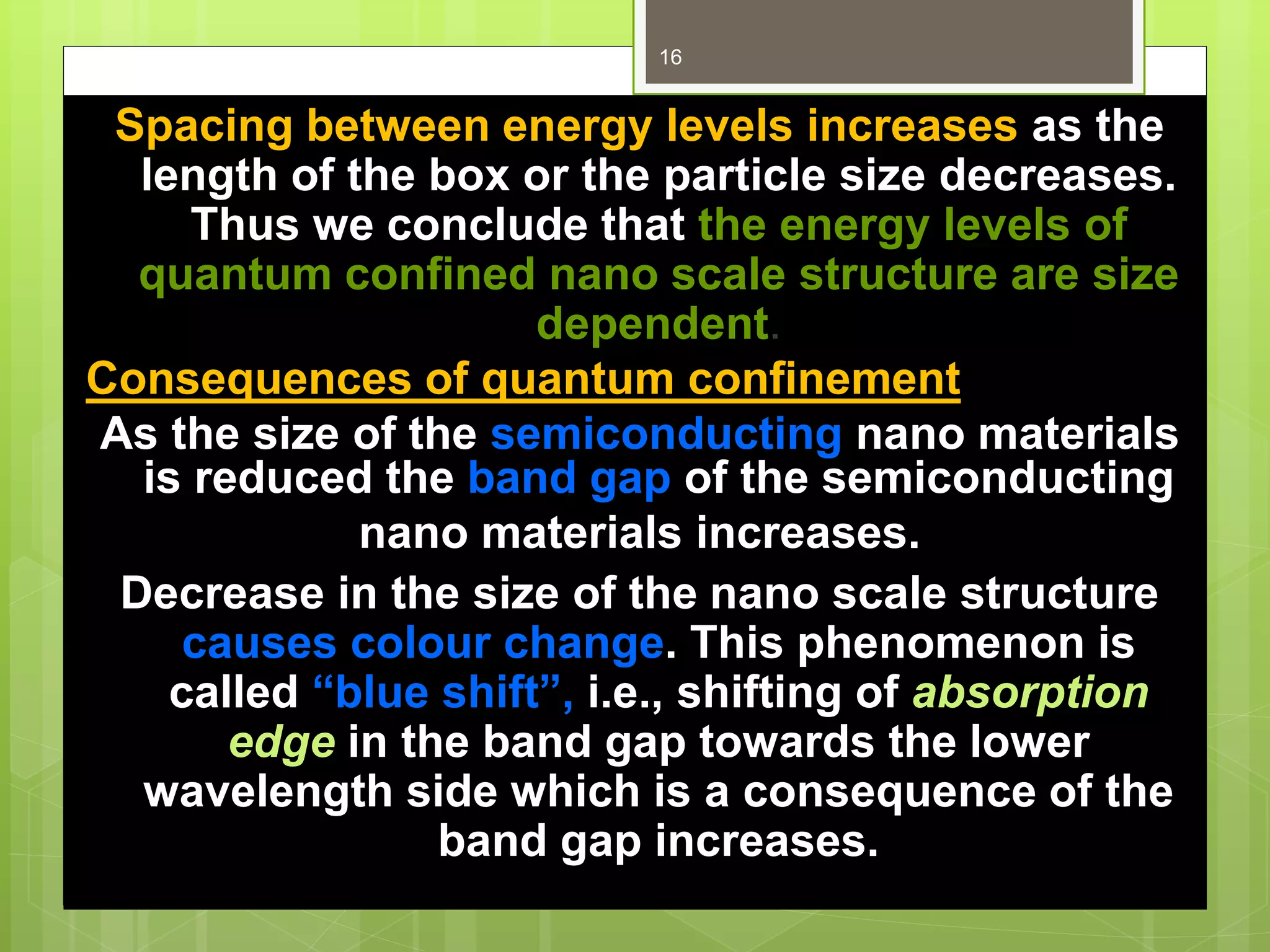 16

Spacing between energy levels increases as the length of the box or the particle size decreases. Thus we conclude that the energy levels of quantum confined nano scale structure are size dependent.

Consequences of quantum confinement

As the size of the semiconducting nano materials is reduced the band gap of the semiconducting nano materials increases.

Decrease in the size of the nano scale structure causes colour change. This phenomenon is called “blue shift”, i.e., shifting of absorption edge in the band gap towards the lower wavelength side which is a consequence of the band gap increases.